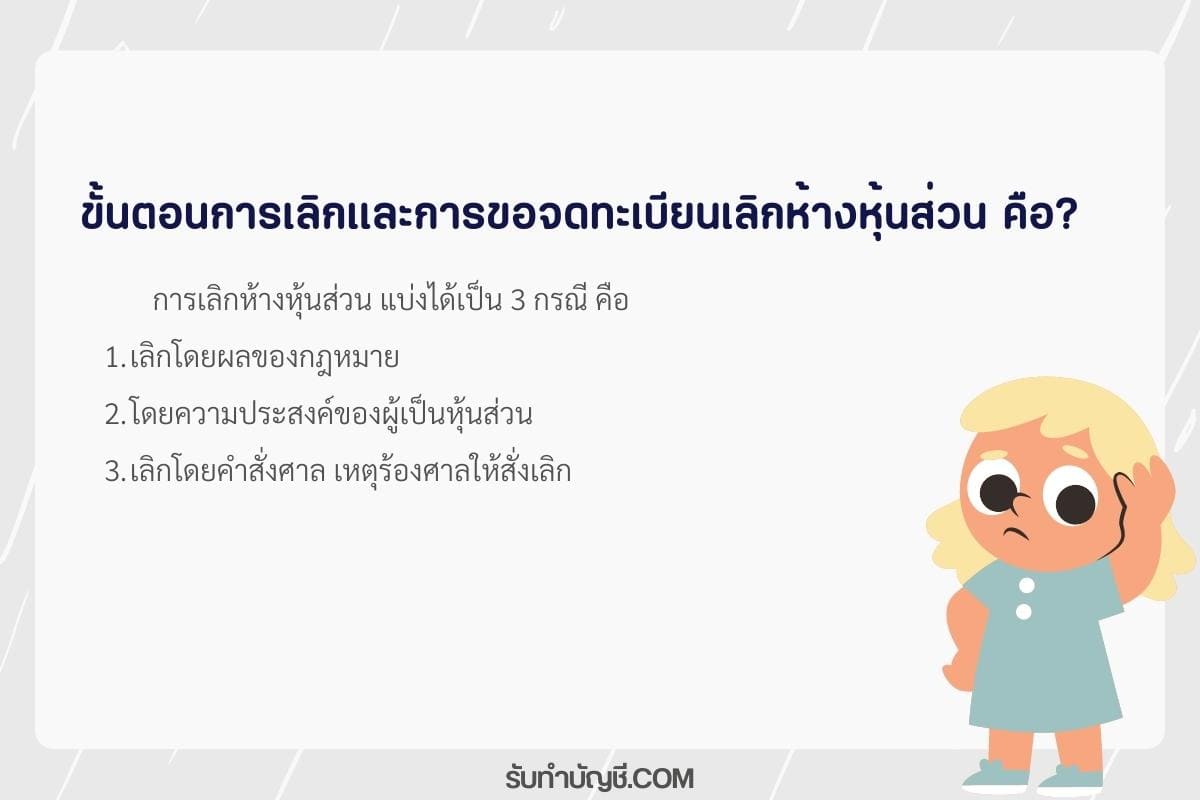 ขั้นตอนการเลิกและการขอจดทะเบียนเลิกห้างหุ้นส่วน คือ?

การเลิกห้างหุ้นส่วน แบ่งได้เป็น 3 กรณี คือ

1.เลิกโดยผลของกฎหมาย

2.โดยความประสงค์ของผู้เป็นหุ้นส่วน

3.เลิกโดยคำสั่งศาล เหตุร้องศาลให้สั่งเลิก

รับทำบัญชี.COM